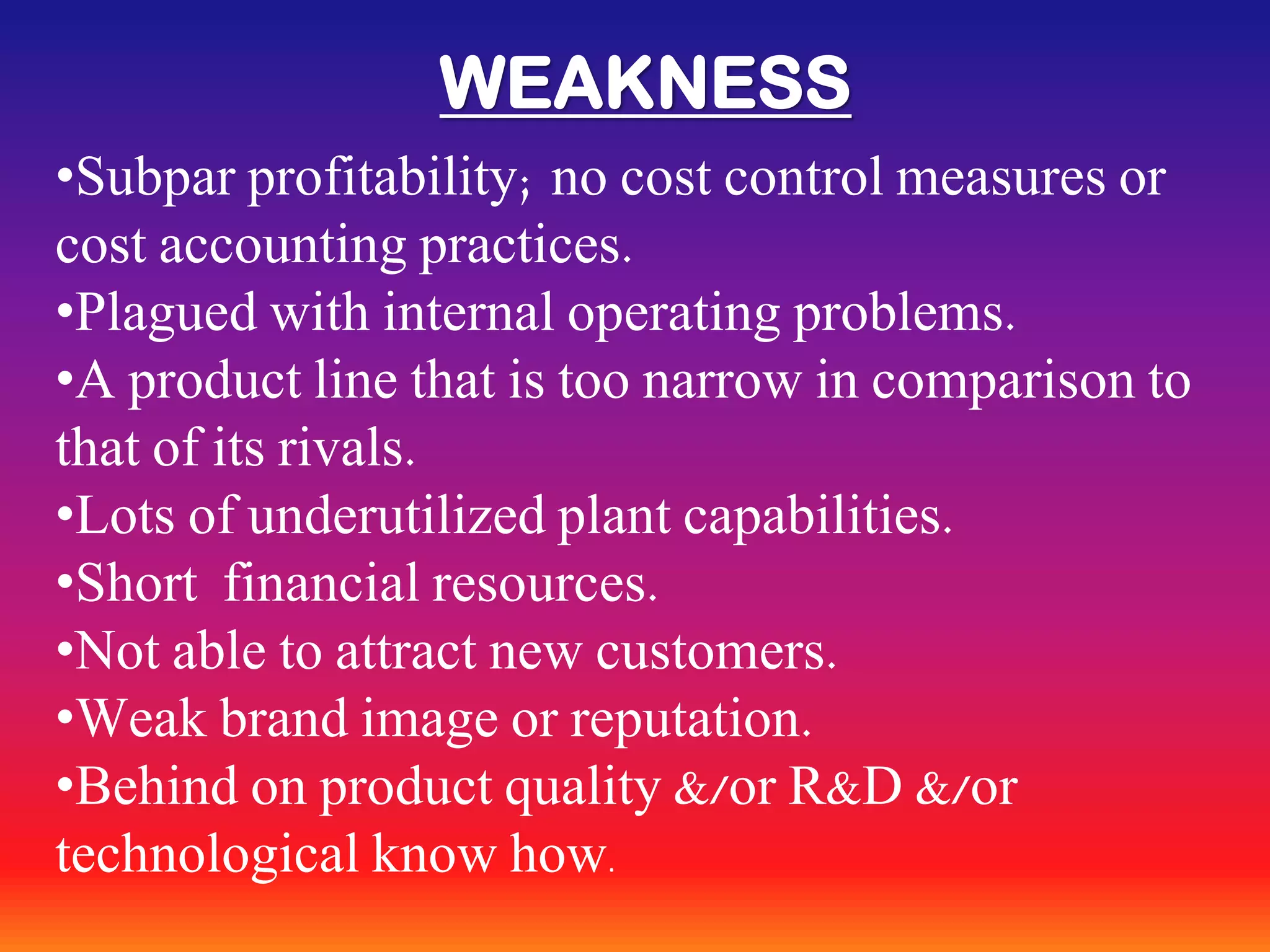 WEAKNESS

•Subpar profitability; no cost control measures or cost accounting practices.
•Plagued with internal operating problems.
•A product line that is too narrow in comparison to that of its rivals.
•Lots of underutilized plant capabilities.
•Short  financial resources.
•Not able to attract new customers.
•Weak brand image or reputation.
•Behind on product quality &/or R&D &/or technological know how.